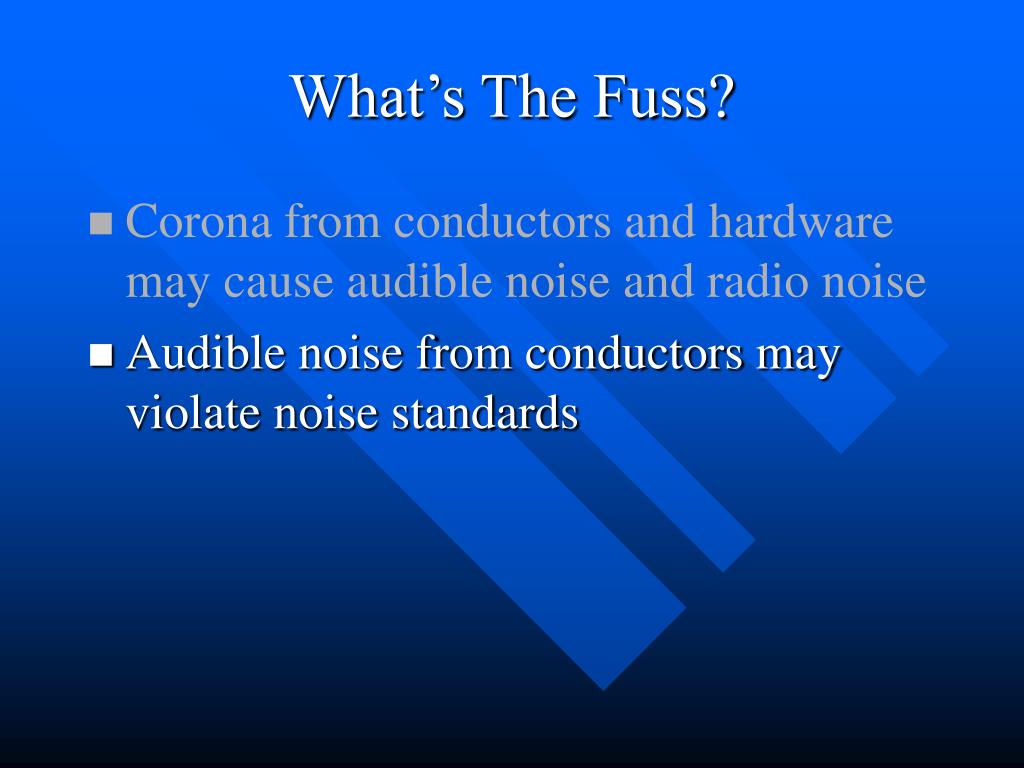 What’s The Fuss?

■ Corona from conductors and hardware may cause audible noise and radio noise

■ Audible noise from conductors may violate noise standards